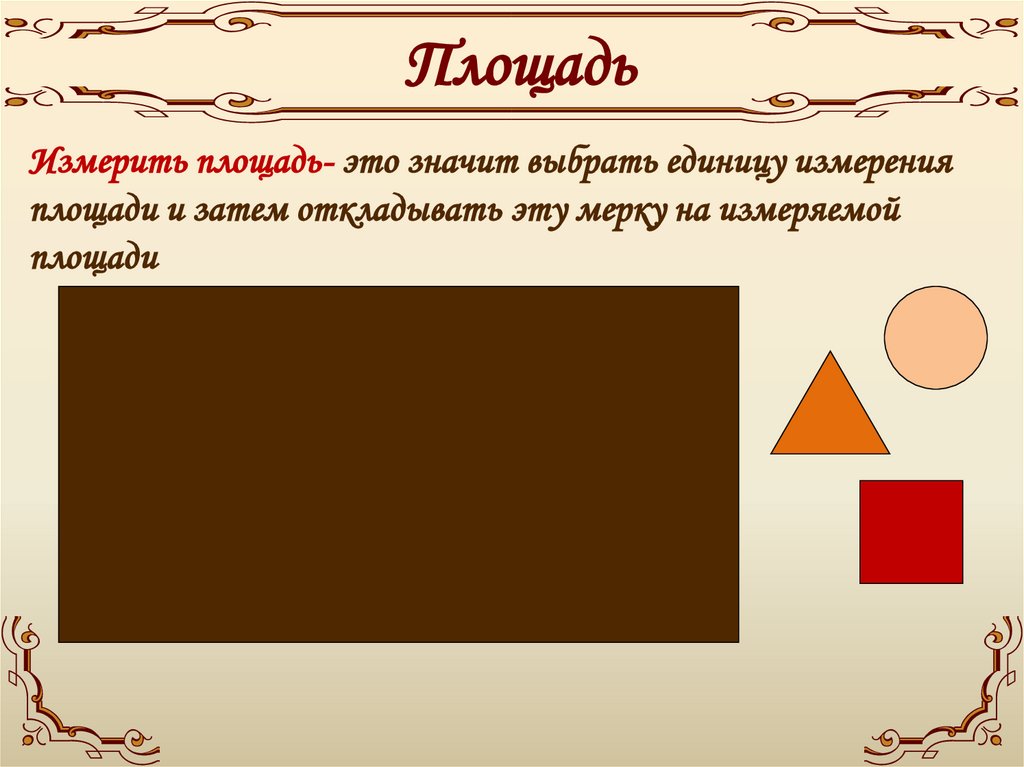 Площадь

Измерить площадь- это значит выбрать единицу измерения площади и затем откладывать эту мерку на измеряемой площади